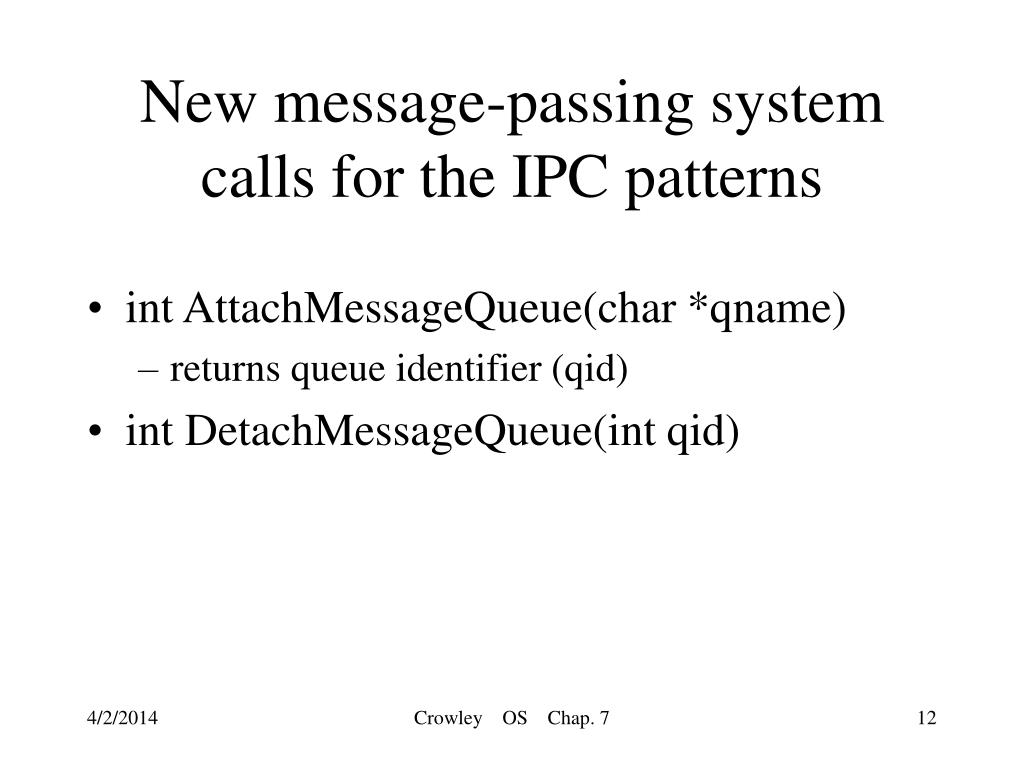 New message-passing system calls for the IPC patterns

• int AttachMessageQueue(char *qname)
  – returns queue identifier (qid)
• int DetachMessageQueue(int qid)

4/2/2014

Crowley OS Chap. 7

12